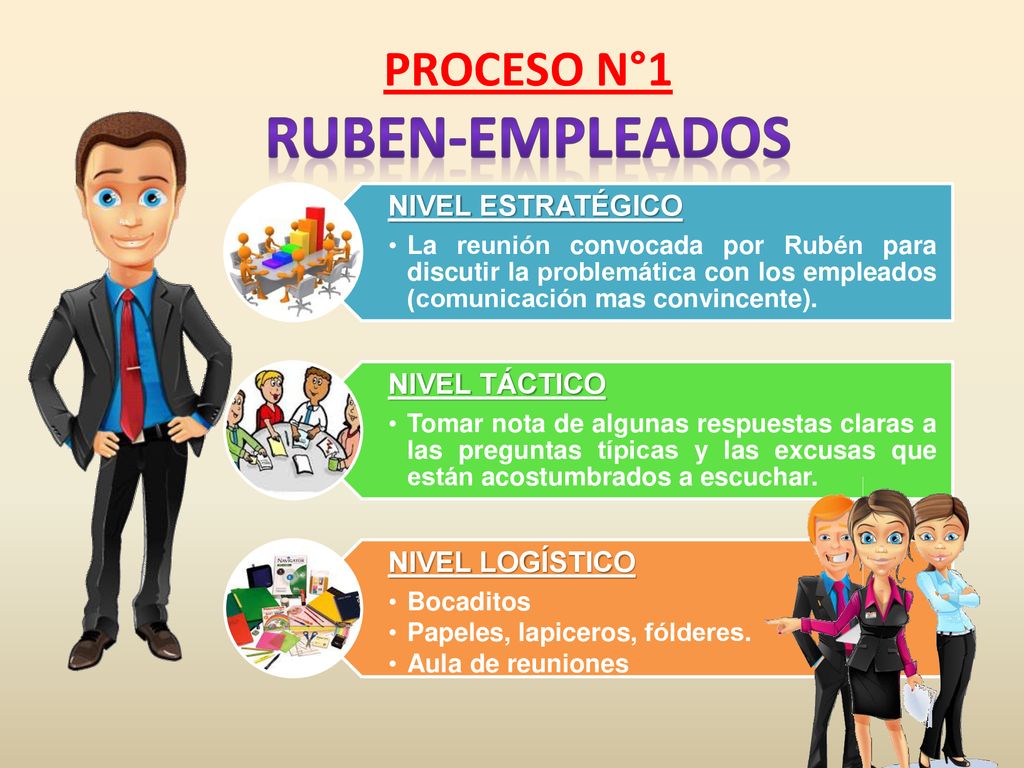 PROCESO N°1

RUBEN-EMPLEADOS

NIVEL ESTRATÉGICO

• La reunión convocada por Rubén para discutir la problemática con los empleados (comunicación mas convincente).

NIVEL TÁCTICO

• Tomar nota de algunas respuestas claras a las preguntas típicas y las excusas que están acostumbrados a escuchar.

NIVEL LOGÍSTICO

• Bocaditos
• Papeles, lapiceros, fólderes.
• Aula de reuniones